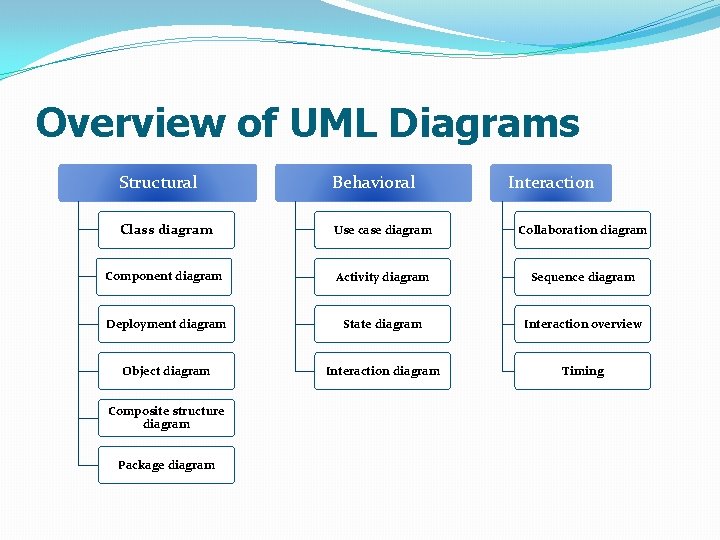 Overview of UML Diagrams

Structural

Class diagram

Component diagram

Deployment diagram

Object diagram

Composite structure diagram

Package diagram

Behavioral

Use case diagram

Activity diagram

State diagram

Interaction diagram

Interaction

Collaboration diagram

Sequence diagram

Interaction overview

Timing